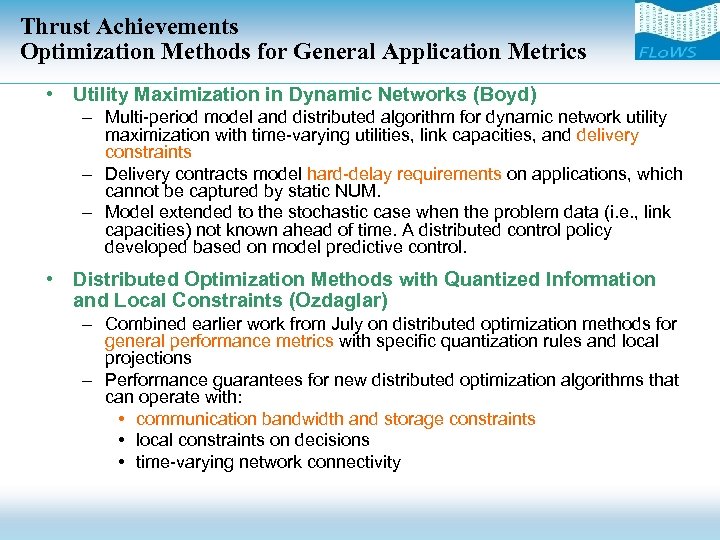 Thrust Achievements
Optimization Methods for General Application Metrics

FLoWS

• Utility Maximization in Dynamic Networks (Boyd)
– Multi-period model and distributed algorithm for dynamic network utility maximization with time-varying utilities, link capacities, and delivery constraints
– Delivery contracts model hard-delay requirements on applications, which cannot be captured by static NUM.
– Model extended to the stochastic case when the problem data (i.e., link capacities) not known ahead of time. A distributed control policy developed based on model predictive control.

• Distributed Optimization Methods with Quantized Information and Local Constraints (Ozdaglar)
– Combined earlier work from July on distributed optimization methods for general performance metrics with specific quantization rules and local projections
– Performance guarantees for new distributed optimization algorithms that can operate with:
• communication bandwidth and storage constraints
• local constraints on decisions
• time-varying network connectivity